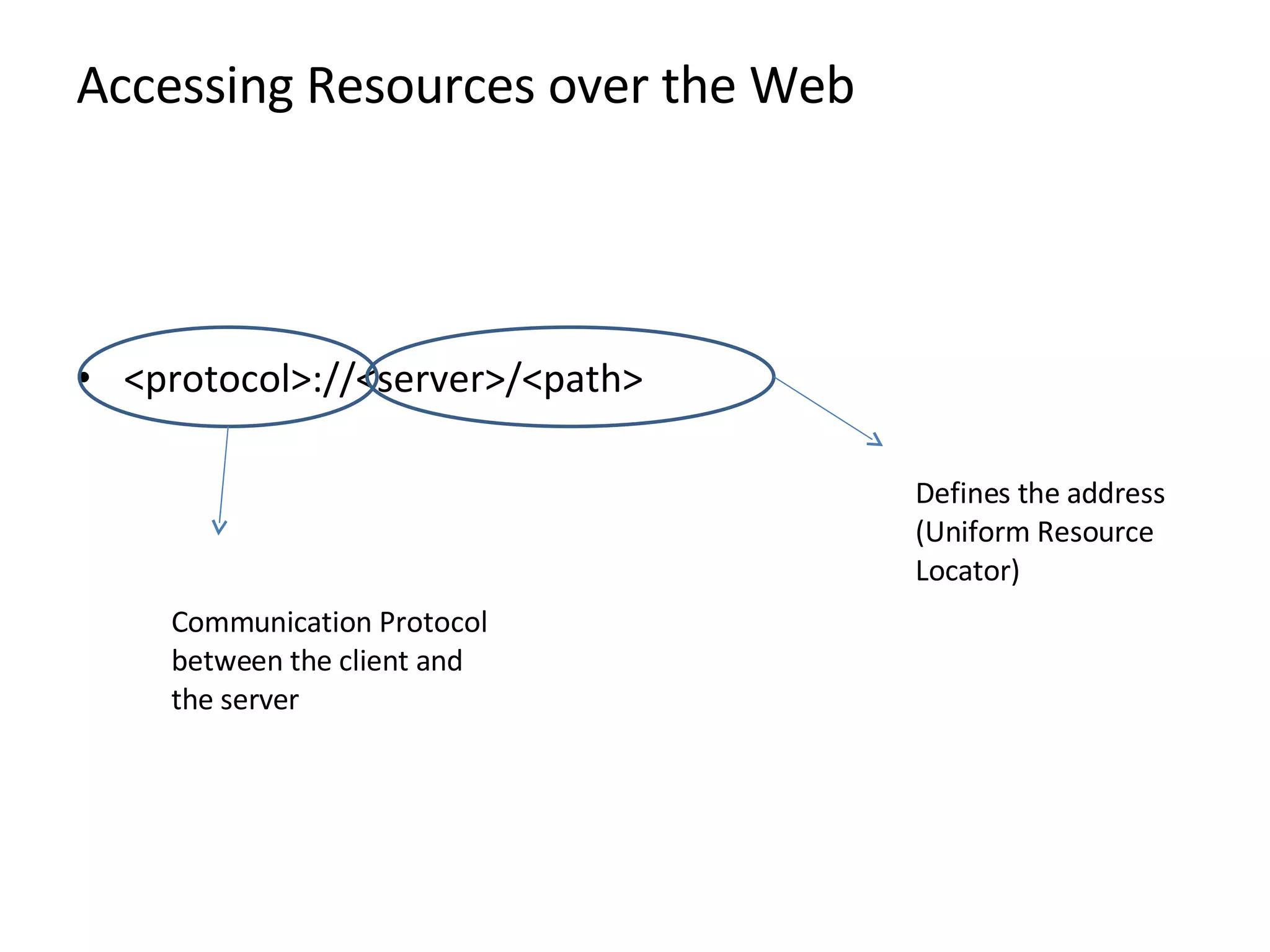 Accessing Resources over the Web

• <protocol>://<server>/<path>

Defines the address (Uniform Resource Locator)

Communication Protocol between the client and the server